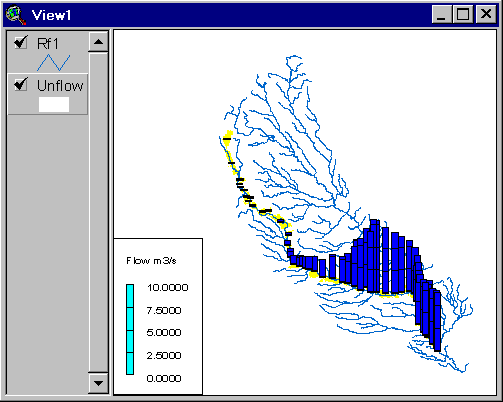 View1

Rf1

Unflow

Flow m3/s

10.0000
7.5000
5.0000
2.5000
0.0000